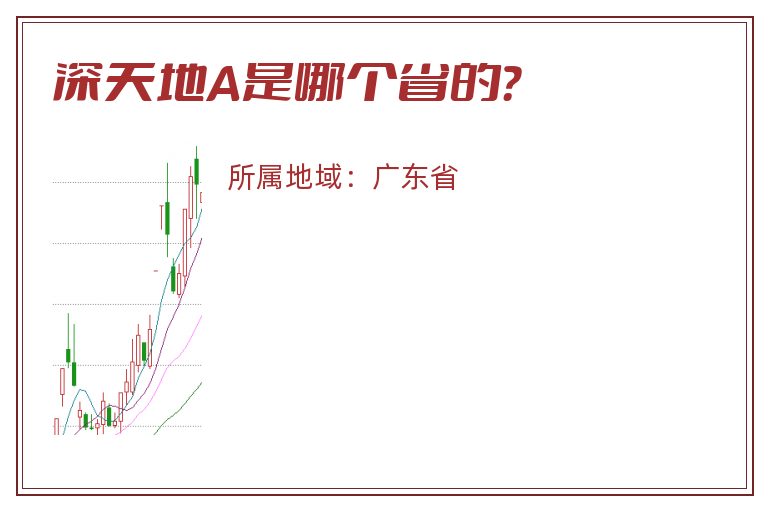 深天地A是哪个省的?

所属地域：广东省